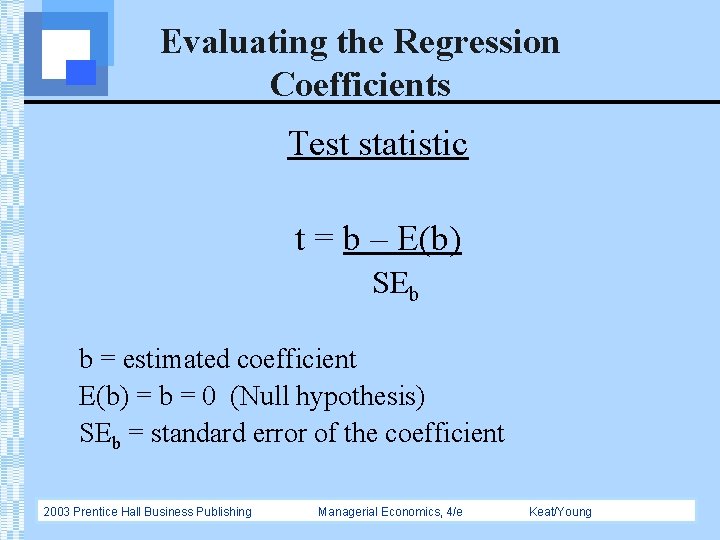 Evaluating the Regression Coefficients

Test statistic

$t = \frac{b - E(b)}{SE_b}$

b = estimated coefficient
E(b) = b = 0 (Null hypothesis)
$SE_b$ = standard error of the coefficient

2003 Prentice Hall Business Publishing Managerial Economics, 4/e Keat/Young